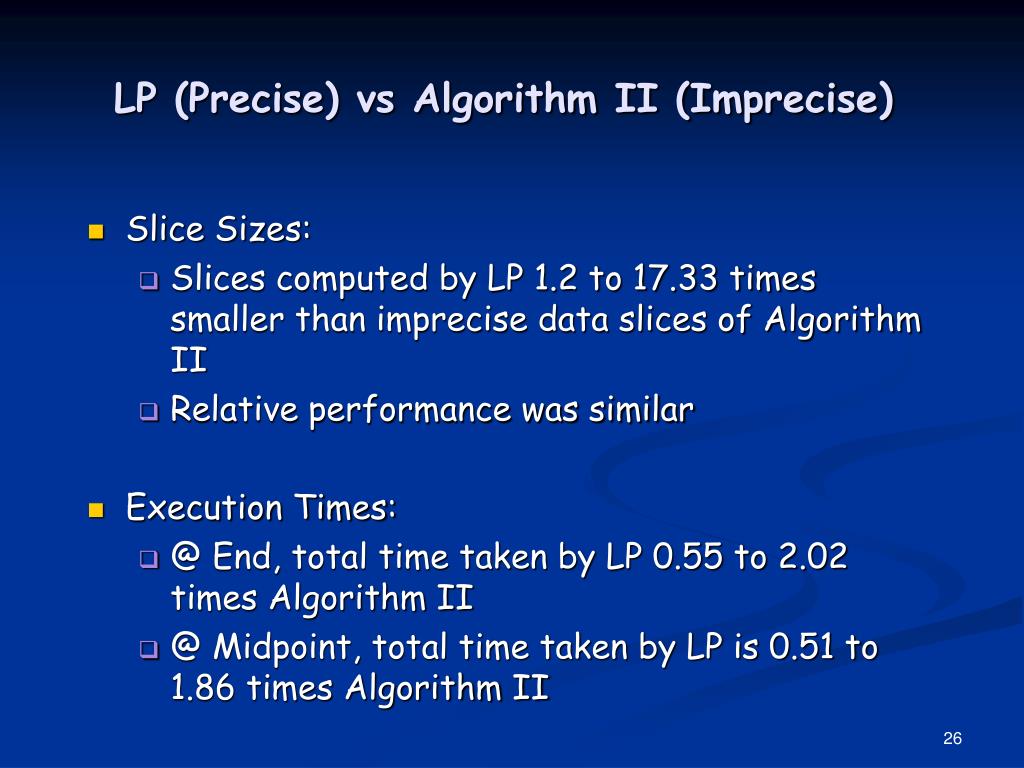 LP (Precise) vs Algorithm II (Imprecise)

Slice Sizes:

Slices computed by LP 1.2 to 17.33 times smaller than imprecise data slices of Algorithm II

Relative performance was similar

Execution Times:

@ End, total time taken by LP 0.55 to 2.02 times Algorithm II

@ Midpoint, total time taken by LP is 0.51 to 1.86 times Algorithm II

26